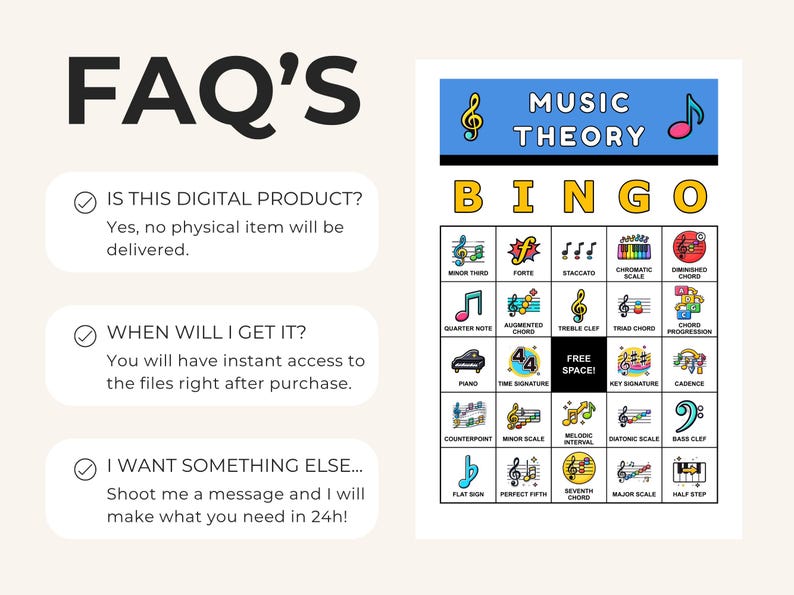 FAQ'S

IS THIS DIGITAL PRODUCT?
Yes, no physical item will be delivered.

WHEN WILL I GET IT?
You will have instant access to the files right after purchase.

I WANT SOMETHING ELSE...
Shoot me a message and I will make what you need in 24h!

MUSIC THEORY

B I N G O

| MINOR THIRD | FORTE | STACCATO | CHROMATIC SCALE | DIMINISHED CHORD |
|---|---|---|---|---|
| QUARTER NOTE | AUGMENTED CHORD | TREBLE CLEF | TRIAD CHORD | CHORD PROGRESSION |
| PIANO | TIME SIGNATURE | FREE SPACE! | KEY SIGNATURE | CADENCE |
| COUNTERPOINT | MINOR SCALE | MELODIC INTERVAL | DIATONIC SCALE | BASS CLEF |
| FLAT SIGN | PERFECT FIFTH | SEVENTH CHORD | MAJOR SCALE | HALF STEP |